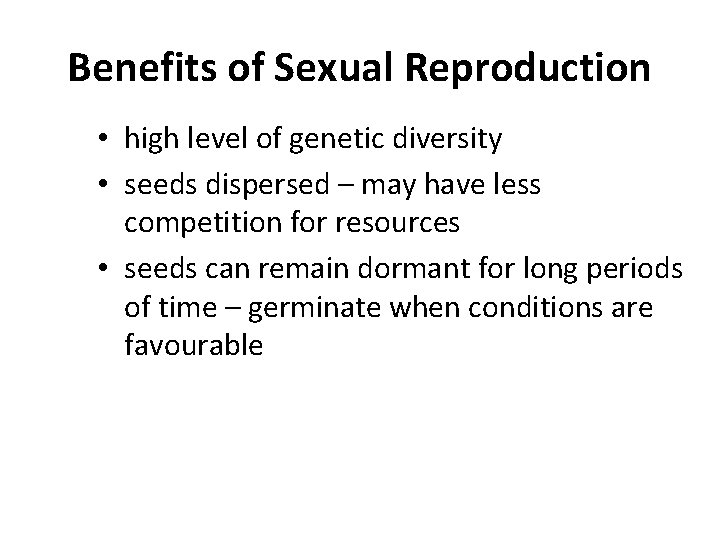 Benefits of Sexual Reproduction

• high level of genetic diversity
• seeds dispersed – may have less competition for resources
• seeds can remain dormant for long periods of time – germinate when conditions are favourable